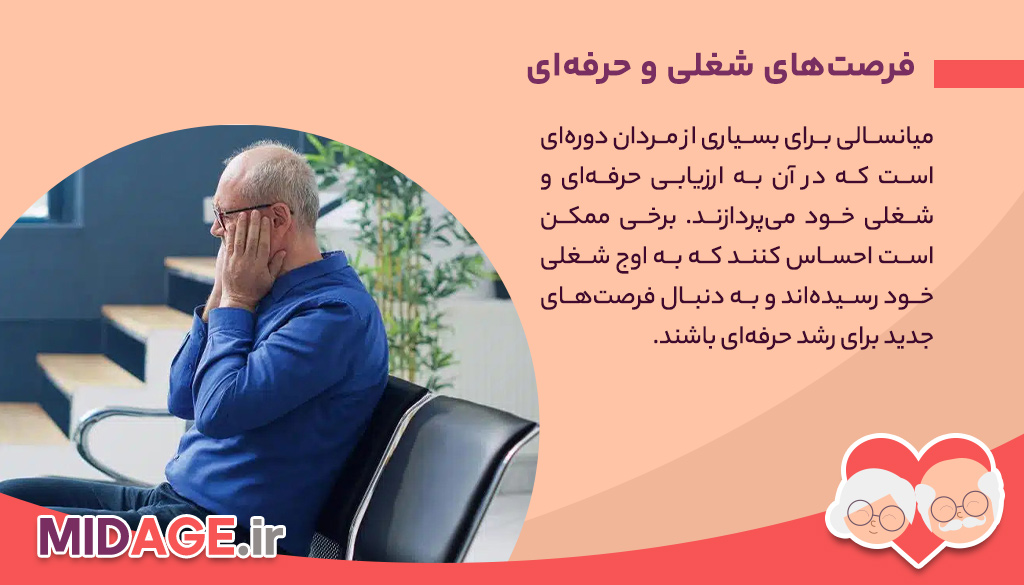 فرصت‌های شغلی و حرفه‌ای

میانسالی برای بسیاری از مردان دوره‌ای است که در آن به ارزیابی حرفه‌ای و شغلی خود می‌پردازند. برخی ممکن است احساس کنند که به اوج شغلی خود رسیده‌اند و به دنبال فرصت‌های جدید برای رشد حرفه‌ای باشند.

MIDAGE.ir